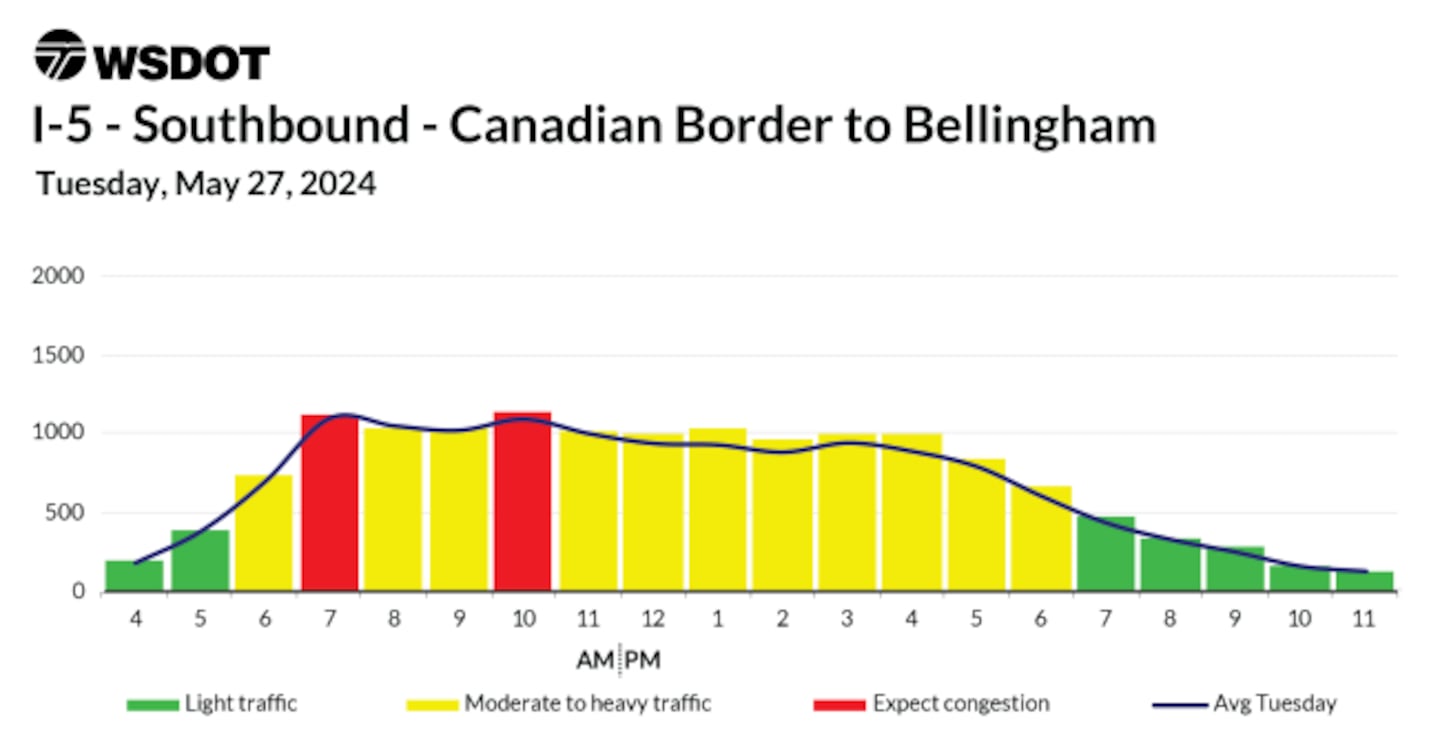 WSDOT
I-5 - Southbound - Canadian Border to Bellingham
Tuesday, May 27, 2024

2000
1500
1000
500
0

4 5 6 7 8 9 10 11 12 1 2 3 4 5 6 7 8 9 10 11
AM PM

Light traffic
Moderate to heavy traffic
Expect congestion
Avg Tuesday